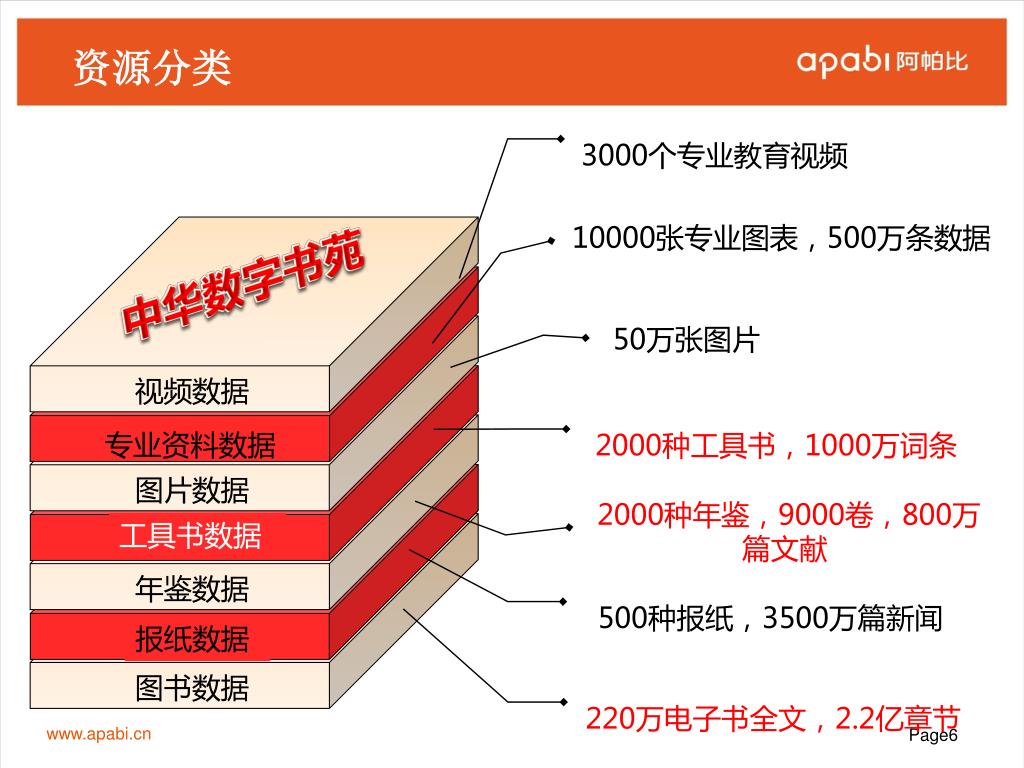 资源分类

apabi 阿帕比

中华数字书苑

视频数据
专业资料数据
图片数据
工具书数据
年鉴数据
报纸数据
图书数据

3000个专业教育视频

10000张专业图表，500万条数据

50万张图片

2000种工具书，1000万词条

2000种年鉴，9000卷，800万篇文献

500种报纸，3500万篇新闻

220万电子书全文，2.2亿章节

www.apabi.cn

Page6